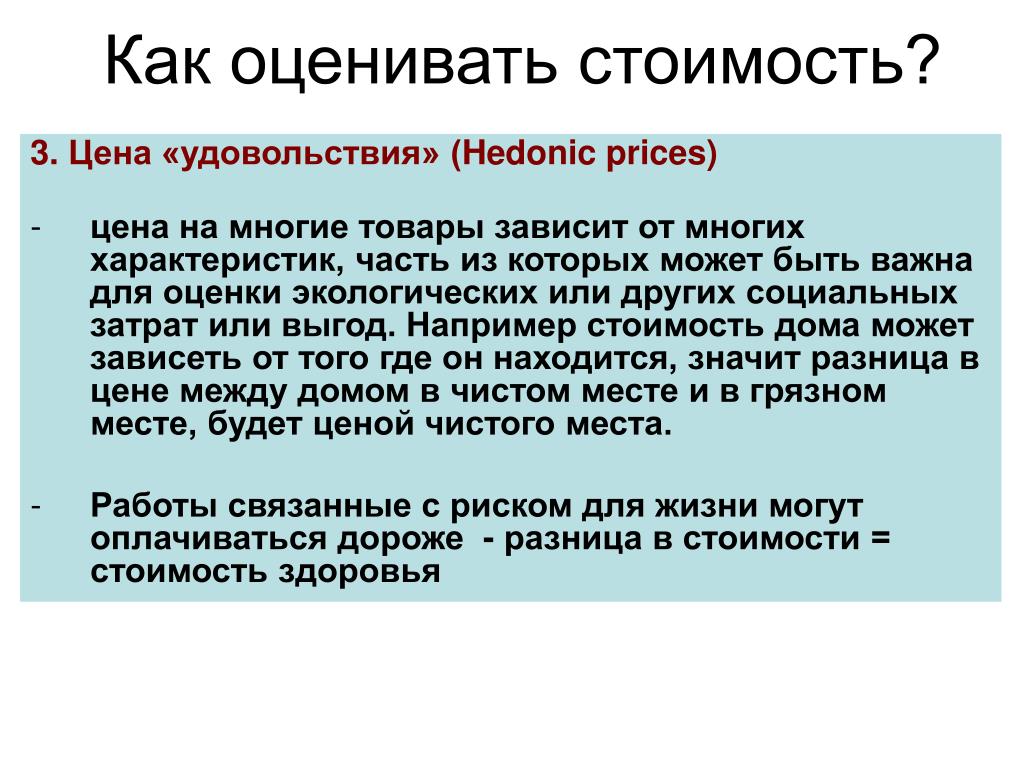 Как оценивать стоимость?

3. Цена «удовольствия» (Hedonic prices)

- цена на многие товары зависит от многих характеристик, часть из которых может быть важна для оценки экологических или других социальных затрат или выгод. Например стоимость дома может зависеть от того где он находится, значит разница в цене между домом в чистом месте и в грязном месте, будет ценой чистого места.

- Работы связанные с риском для жизни могут оплачиваться дороже - разница в стоимости = стоимость здоровья